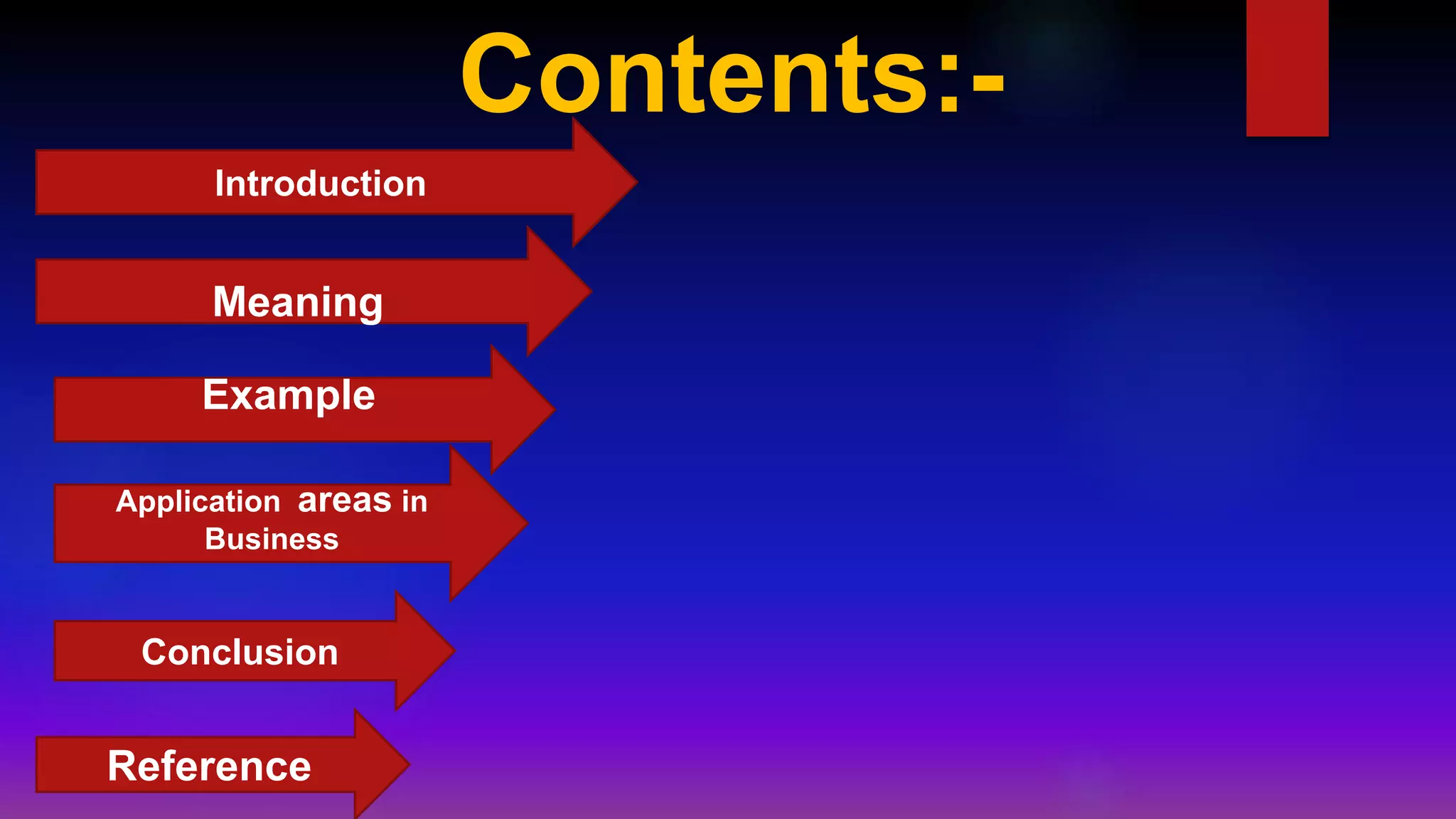 Contents:-

Introduction

Meaning

Example

Application areas in Business

Conclusion

Reference